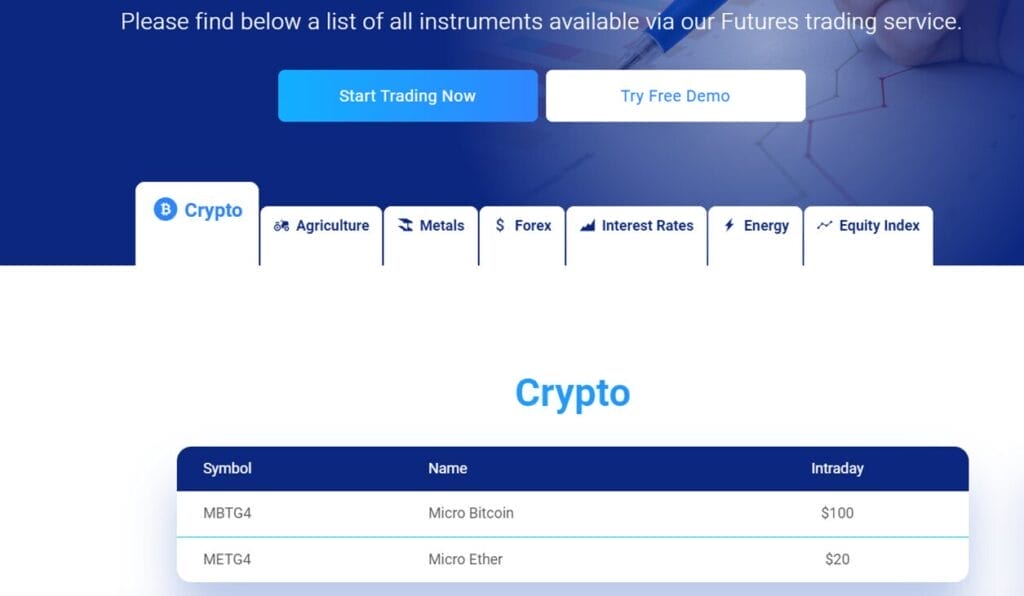 Please find below a list of all instruments available via our Futures trading service.

Start Trading Now

Try Free Demo

Crypto

Agriculture

Metals

$ Forex

Interest Rates

Energy

Equity Index

Crypto

| Symbol | Name | Intraday |
|---|---|---|
| MBTG4 | Micro Bitcoin | \$100 |
| METG4 | Micro Ether | \$20 |